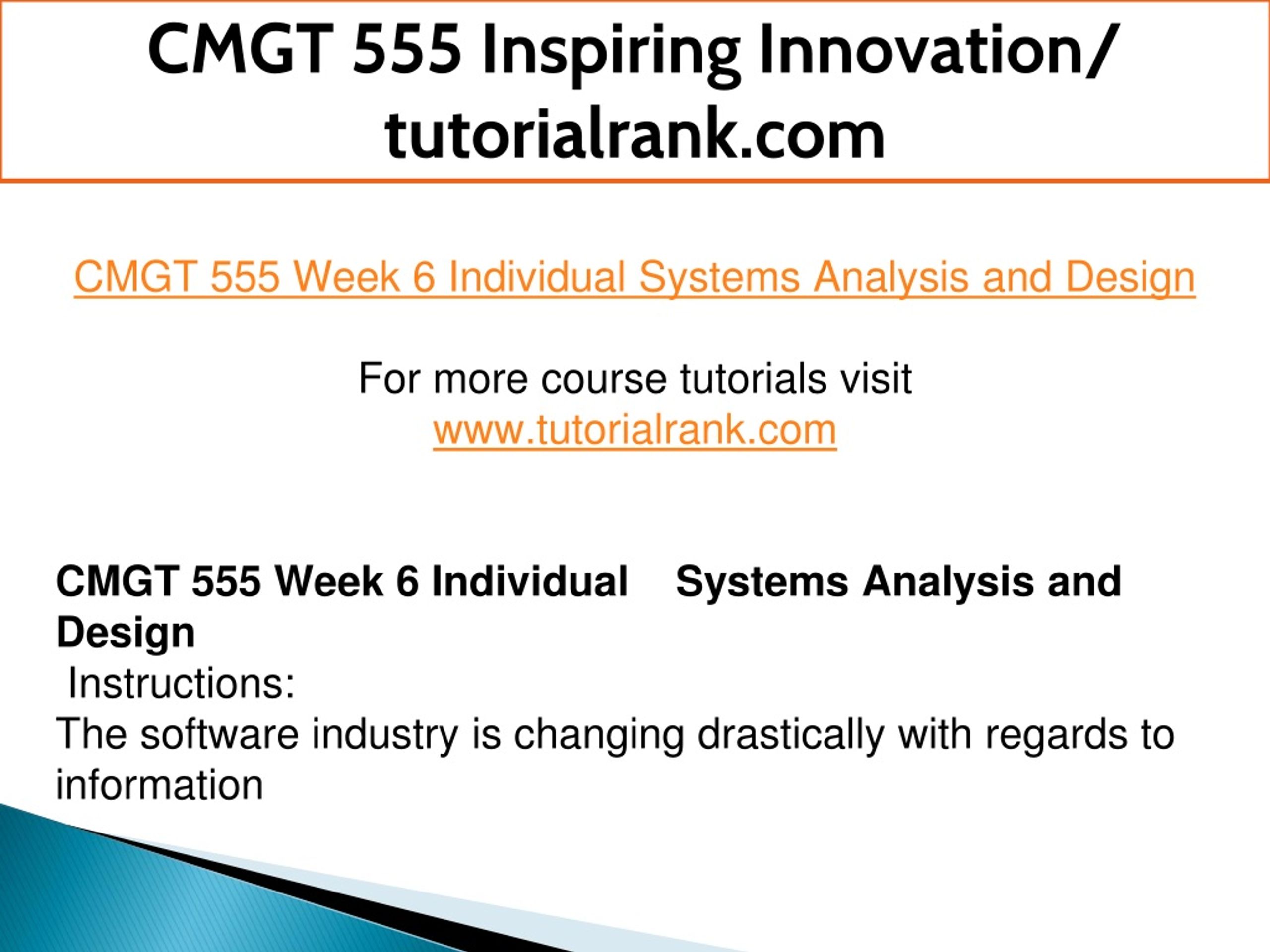 CMGT 555 Inspiring Innovation/ tutorialrank.com

CMGT 555 Week 6 Individual Systems Analysis and Design

For more course tutorials visit
www.tutorialrank.com

CMGT 555 Week 6 Individual Systems Analysis and Design
Instructions:
The software industry is changing drastically with regards to information